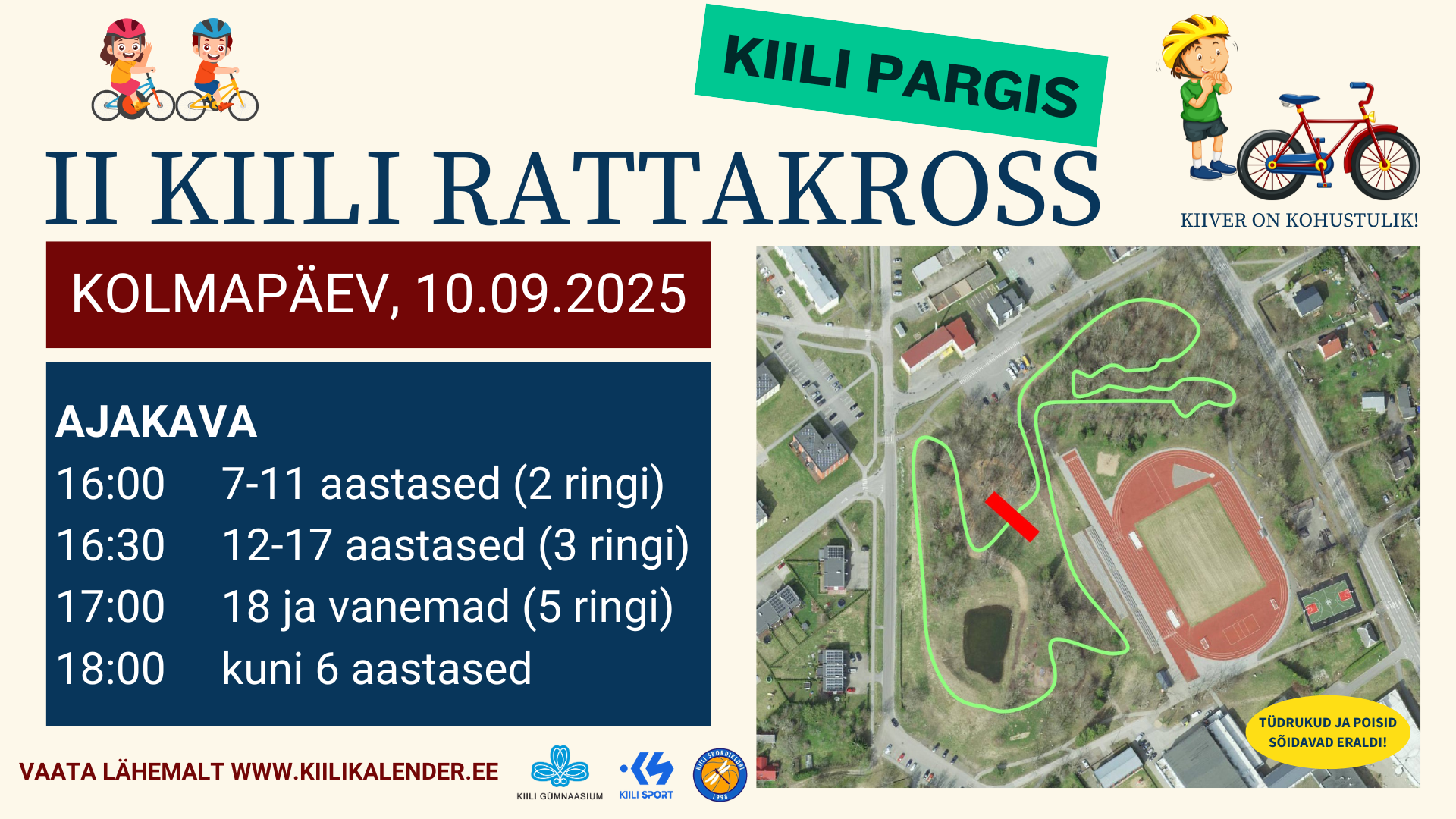 KIILI PARGIS

II KIILI RATTAKROSS

KIIVER ON KOHUSTULIK!

KOLMAPÄEV, 10.09.2025

AJAKAVA
16:00 7-11 aastased (2 ringi)
16:30 12-17 aastased (3 ringi)
17:00 18 ja vanemad (5 ringi)
18:00 kuni 6 aastased

TÜDRUKUD JA POISID SÕIDAVAD ERALDI!

VAATA LÄHEMALT WWW.KIILIKALENDER.EE

KIILI GÜMNAASIUM

KIILI SPORT

KIILI SPORDIKLUBI 1998